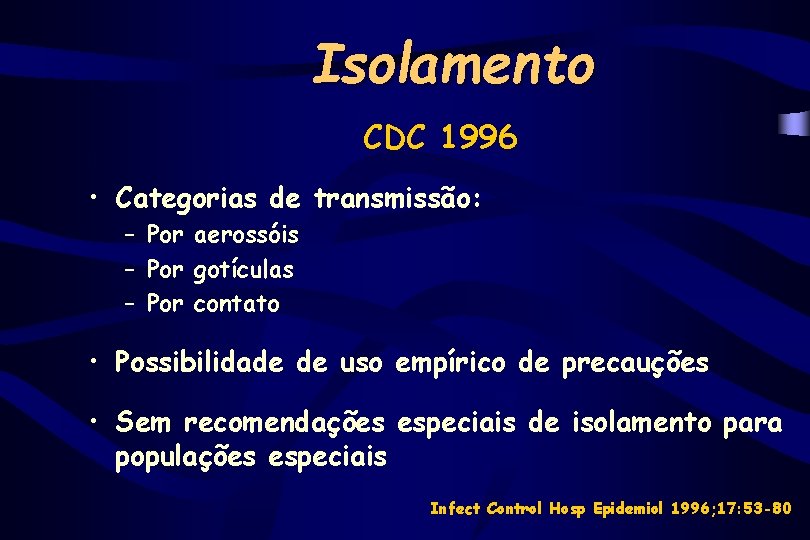 Isolamento

CDC 1996

• Categorias de transmissão:
 – Por aerossóis
 – Por gotículas
 – Por contato

• Possibilidade de uso empírico de precauções

• Sem recomendações especiais de isolamento para populações especiais

Infect Control Hosp Epidemiol 1996;17:53-80